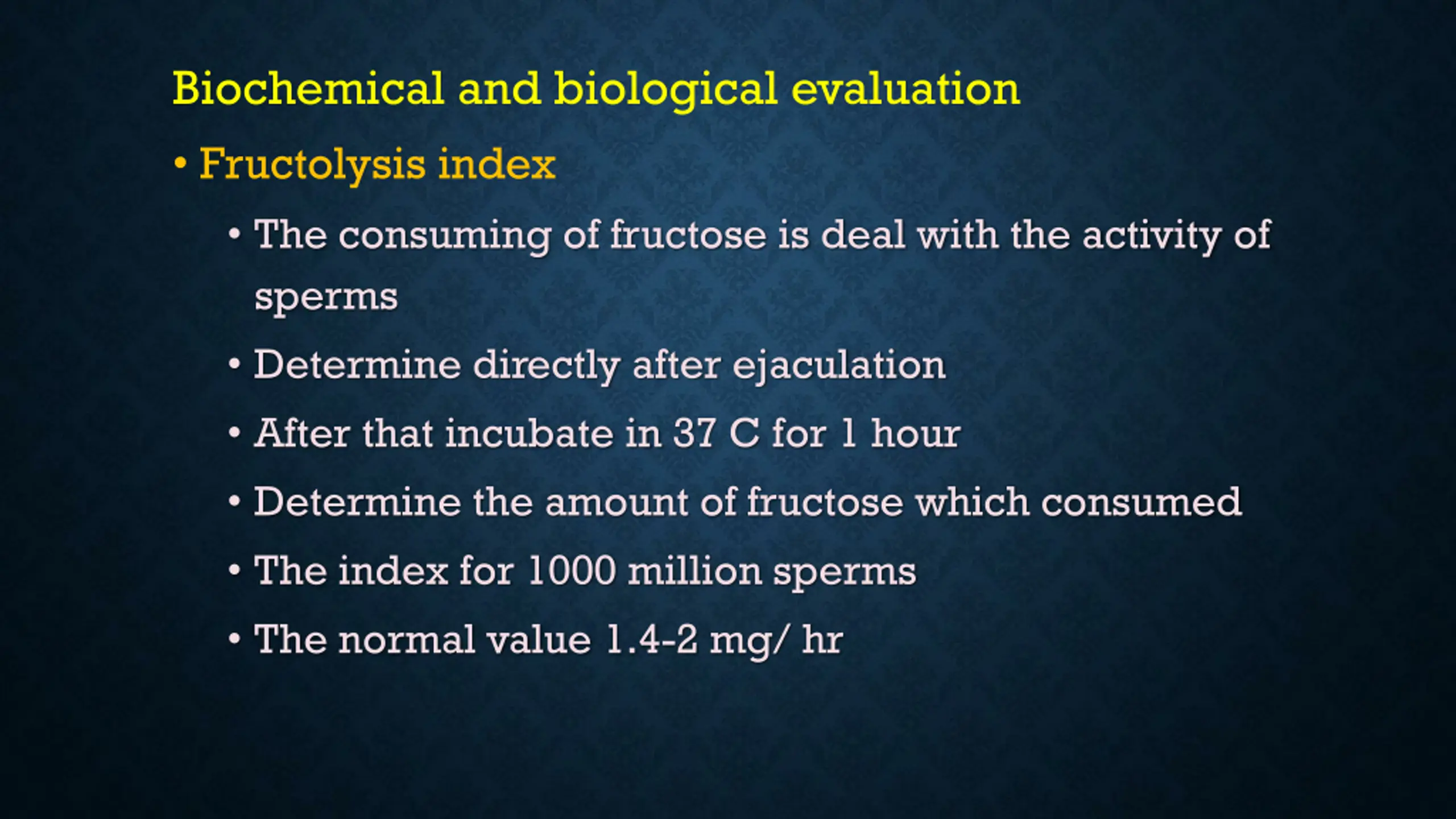 Biochemical and biological evaluation

• Fructolysis index

• The consuming of fructose is deal with the activity of sperms

• Determine directly after ejaculation

• After that incubate in 37 C for 1 hour

• Determine the amount of fructose which consumed

• The index for 1000 million sperms

• The normal value 1.4-2 mg/ hr